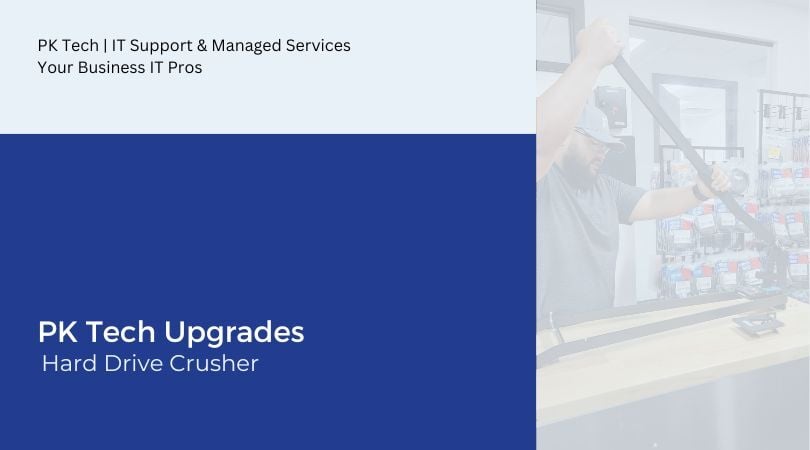 PK Tech | IT Support & Managed Services
Your Business IT Pros

PK Tech Upgrades
Hard Drive Crusher